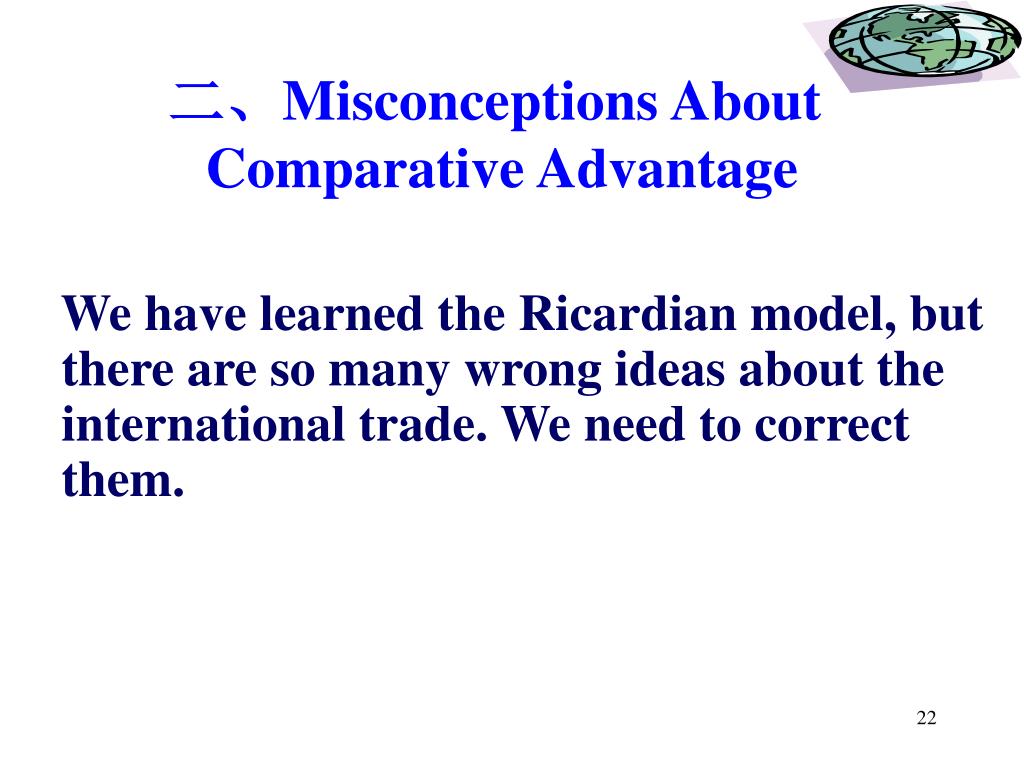 二、Misconceptions About Comparative Advantage

We have learned the Ricardian model, but there are so many wrong ideas about the international trade. We need to correct them.

22